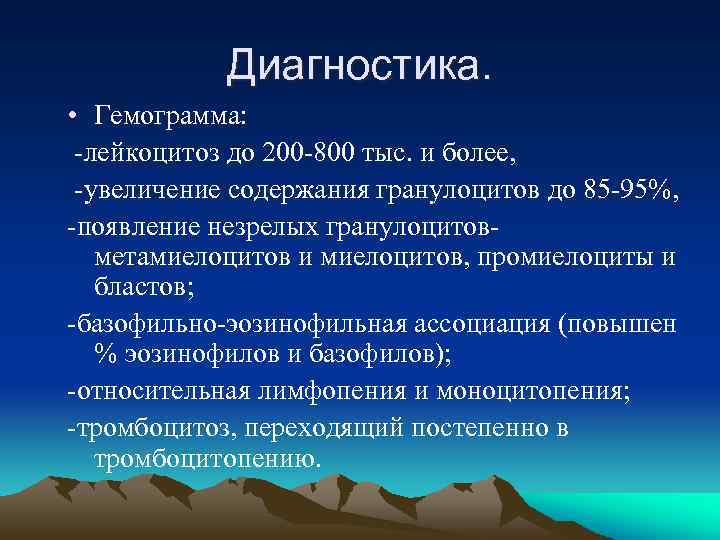 Диагностика.

• Гемограмма:

-лейкоцитоз до 200-800 тыс. и более,

-увеличение содержания гранулоцитов до 85-95%,

-появление незрелых гранулоцитов-метамиелоцитов и миелоцитов, промиелоциты и бластов;

-базофильно-эозинофильная ассоциация (повышен % эозинофилов и базофилов);

-относительная лимфопения и моноцитопения;

-тромбоцитоз, переходящий постепенно в тромбоцитопению.